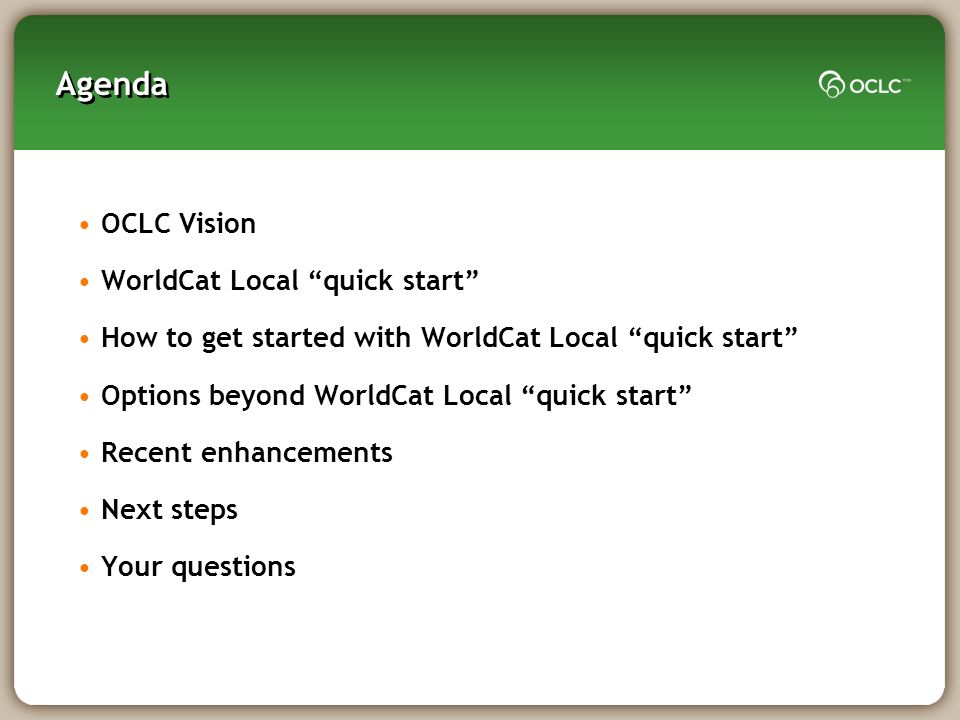 Agenda

OCLC™

• OCLC Vision
• WorldCat Local “quick start”
• How to get started with WorldCat Local “quick start”
• Options beyond WorldCat Local “quick start”
• Recent enhancements
• Next steps
• Your questions